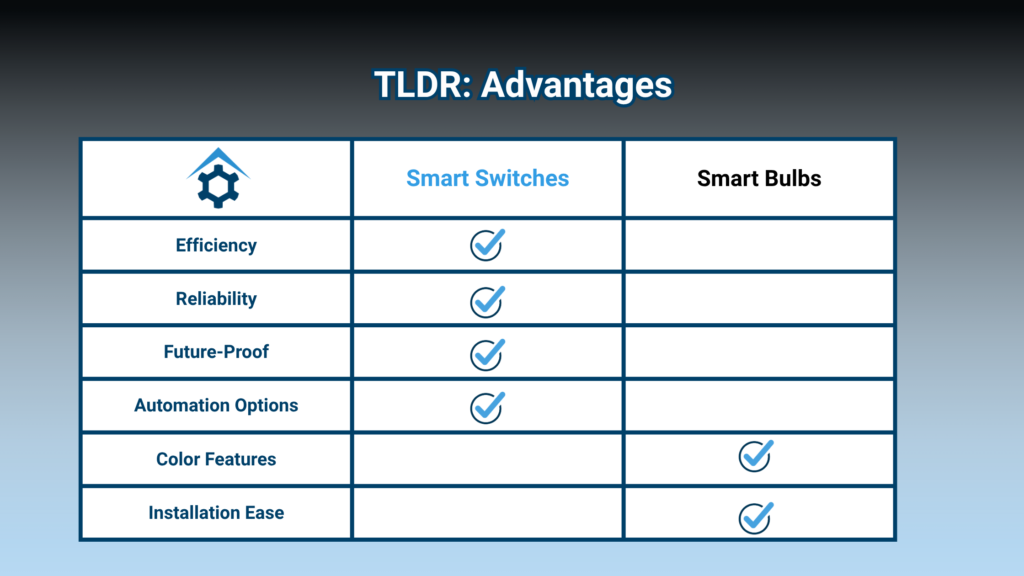 TLDR: Advantages

| | Smart Switches | Smart Bulbs |
|---|---|---|
| Efficiency | ✓ | |
| Reliability | ✓ | |
| Future-Proof | ✓ | |
| Automation Options | ✓ | |
| Color Features | | ✓ |
| Installation Ease | | ✓ |